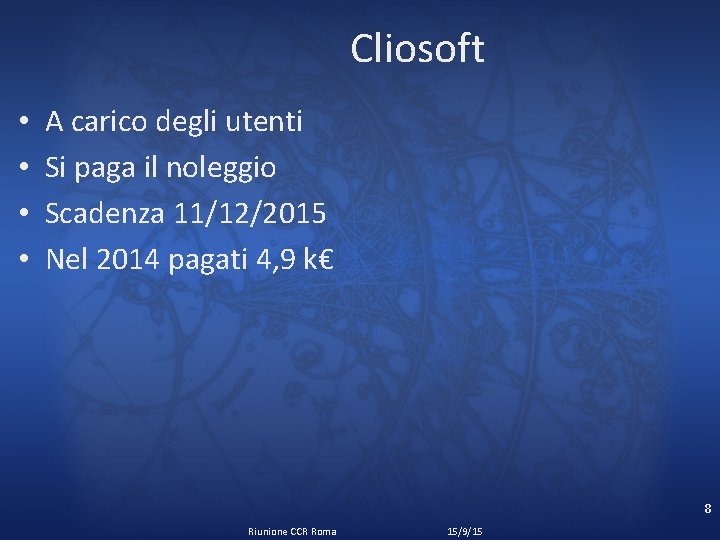 Cliosoft

• A carico degli utenti
• Si paga il noleggio
• Scadenza 11/12/2015
• Nel 2014 pagati 4,9 k€

8

Riunione CCR Roma 15/9/15